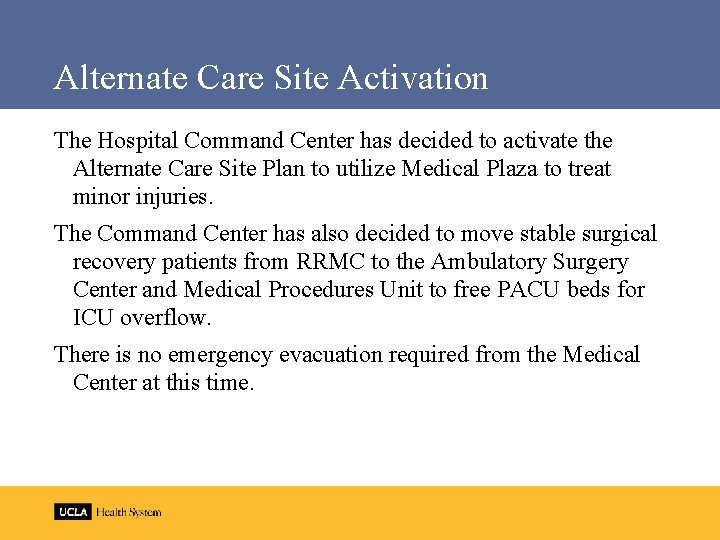 Alternate Care Site Activation

The Hospital Command Center has decided to activate the Alternate Care Site Plan to utilize Medical Plaza to treat minor injuries.

The Command Center has also decided to move stable surgical recovery patients from RRMC to the Ambulatory Surgery Center and Medical Procedures Unit to free PACU beds for ICU overflow.

There is no emergency evacuation required from the Medical Center at this time.

UCLA Health System